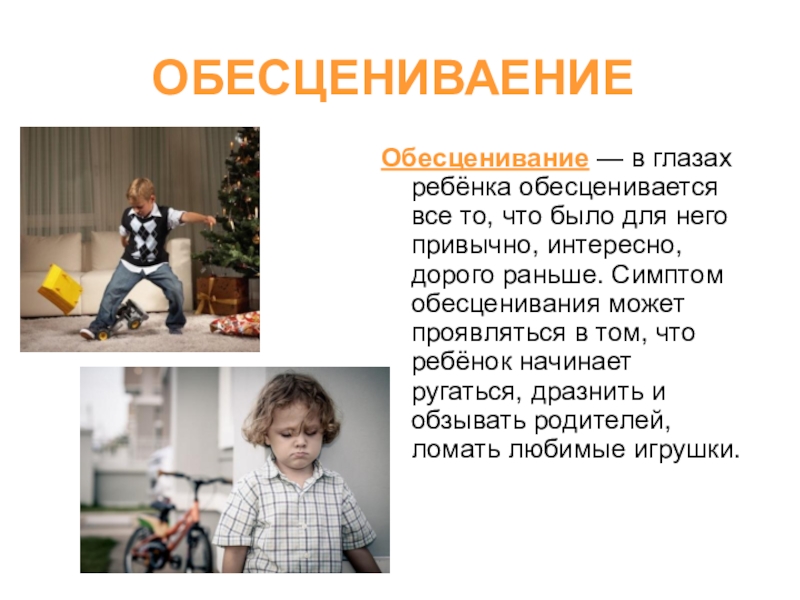 ОБЕСЦЕНИВАЕНИЕ

Обесценивание — в глазах ребёнка обесценивается все то, что было для него привычно, интересно, дорого раньше. Симптом обесценивания может проявляться в том, что ребёнок начинает ругаться, дразнить и обзывать родителей, ломать любимые игрушки.